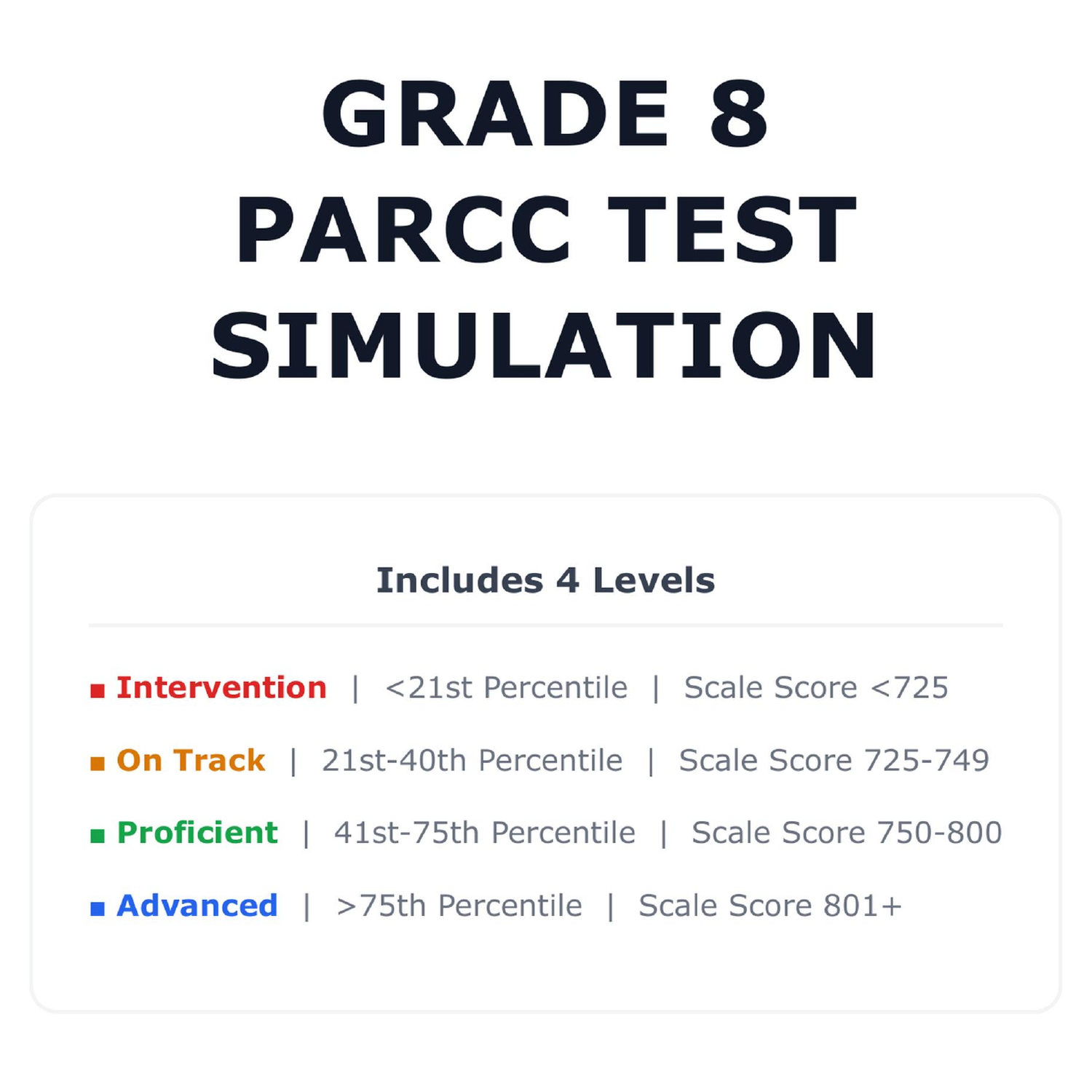 GRADE 8
PARCC TEST
SIMULATION

Includes 4 Levels

■ Intervention | <21st Percentile | Scale Score <725

■ On Track | 21st-40th Percentile | Scale Score 725-749

■ Proficient | 41st-75th Percentile | Scale Score 750-800

■ Advanced | >75th Percentile | Scale Score 801+